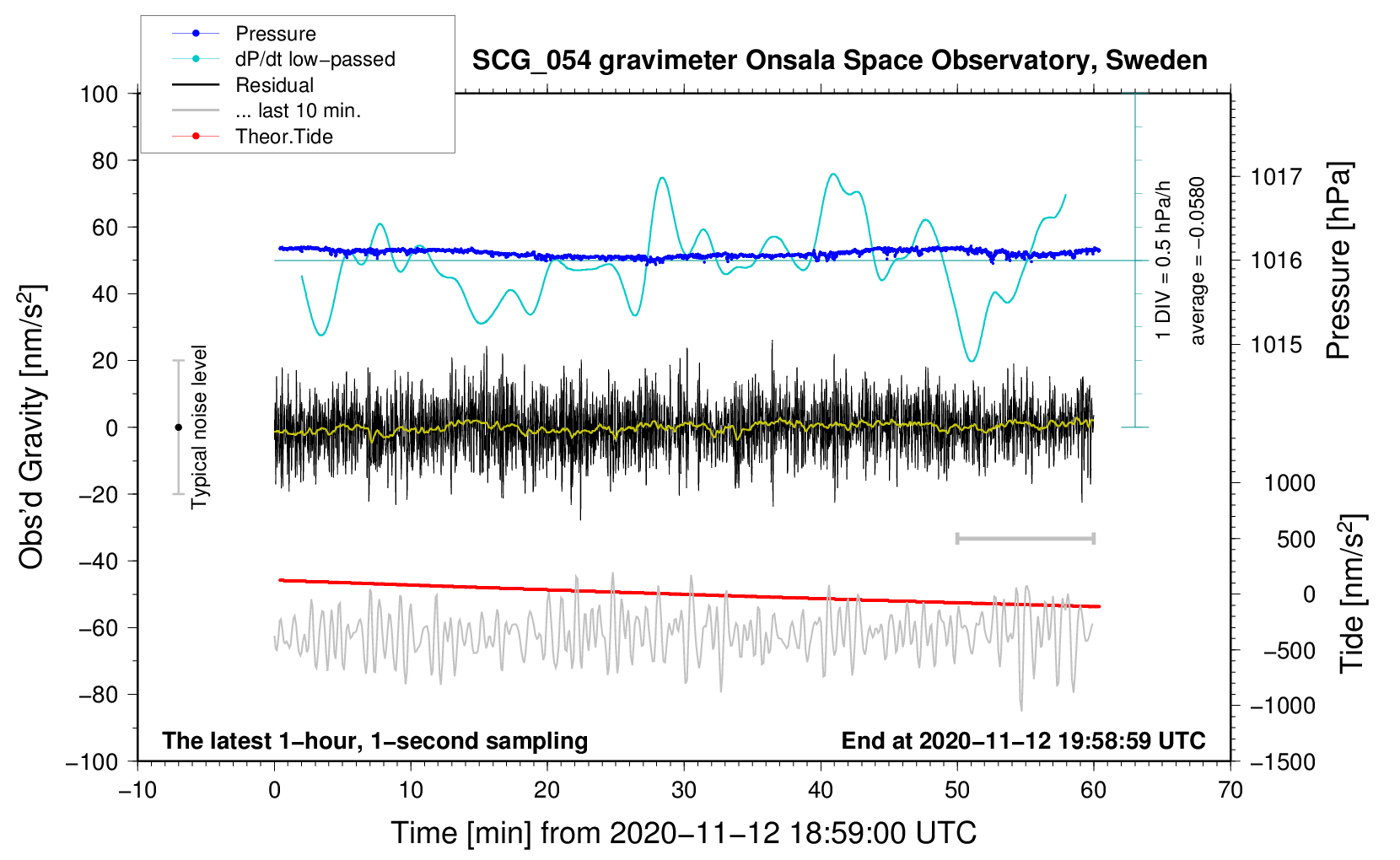 Pressure
dP/dt low−passed
Residual
... last 10 min.
Theor.Tide

SCG_054 gravimeter Onsala Space Observatory, Sweden

100
80
60
40
20
0
−20
−40
−60
−80
−100

Obs'd Gravity [nm/s$^2$]

Typical noise level

1 DIV = 0.5 hPa/h
average = −0.0580

1017
1016
1015

Pressure [hPa]

1000
500
0
−500
−1000
−1500

Tide [nm/s$^2$]

The latest 1−hour, 1−second sampling
End at 2020−11−12 19:58:59 UTC

−10
0
10
20
30
40
50
60
70

Time [min] from 2020−11−12 18:59:00 UTC